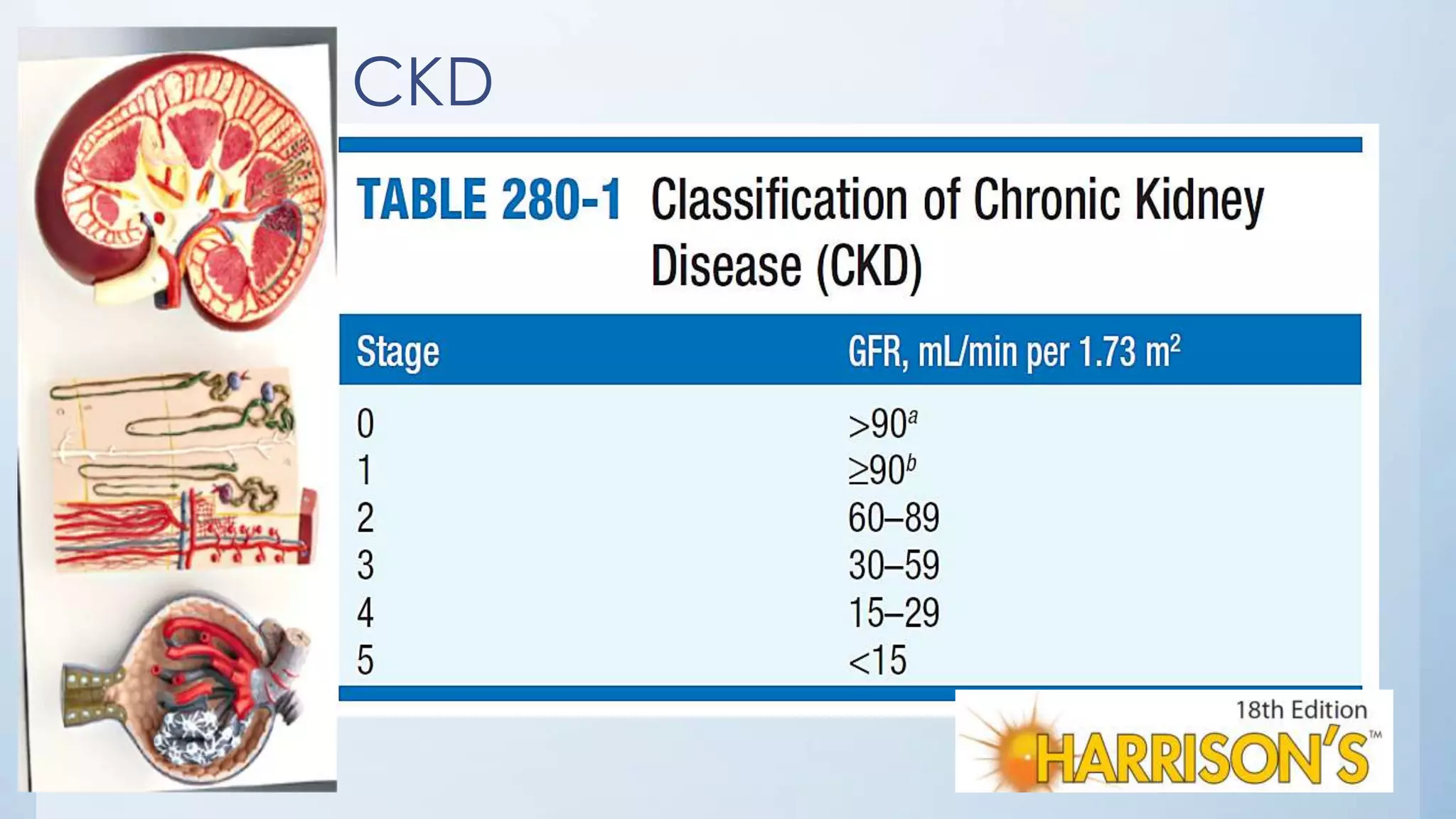 CKD

TABLE 280-1 Classification of Chronic Kidney Disease (CKD)

| Stage | GFR, mL/min per 1.73 $m^2$ |
|---|---|
| 0 | $>90^a$ |
| 1 | $\geq 90^b$ |
| 2 | 60–89 |
| 3 | 30–59 |
| 4 | 15–29 |
| 5 | <15 |

18th Edition
HARRISON'S™